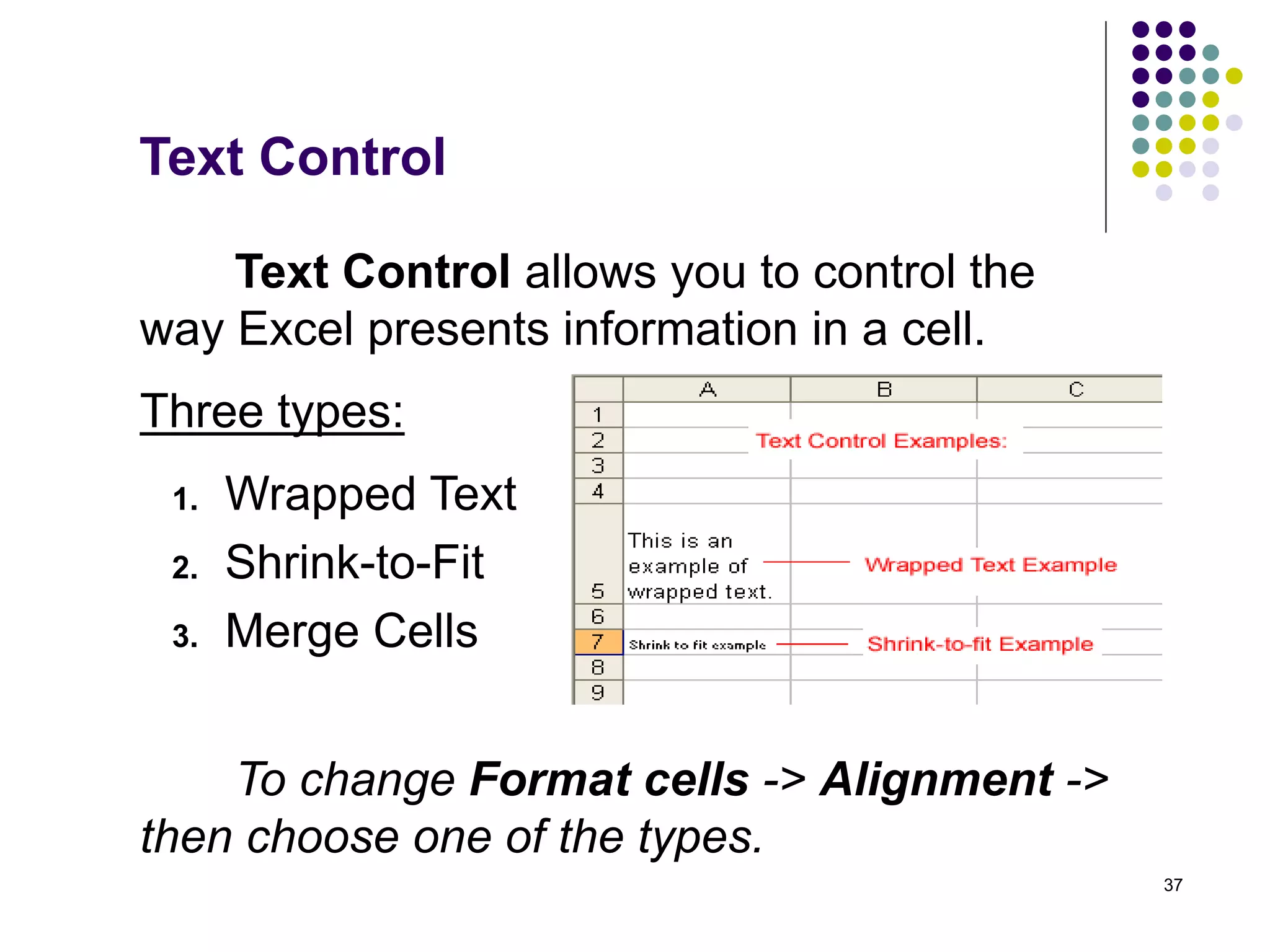 Text Control

Text Control allows you to control the way Excel presents information in a cell.

Three types:

1. Wrapped Text
2. Shrink-to-Fit
3. Merge Cells

| | A | B | C |
|---|---|---|---|
| 1 | | | |
| 2 | | Text Control Examples: | |
| 3 | | | |
| 4 | | | |
| 5 | This is an example of wrapped text. | Wrapped Text Example | |
| 6 | | | |
| 7 | Shrink to fit example | Shrink-to-fit Example | |
| 8 | | | |
| 9 | | | |

To change Format cells -> Alignment -> then choose one of the types.

37